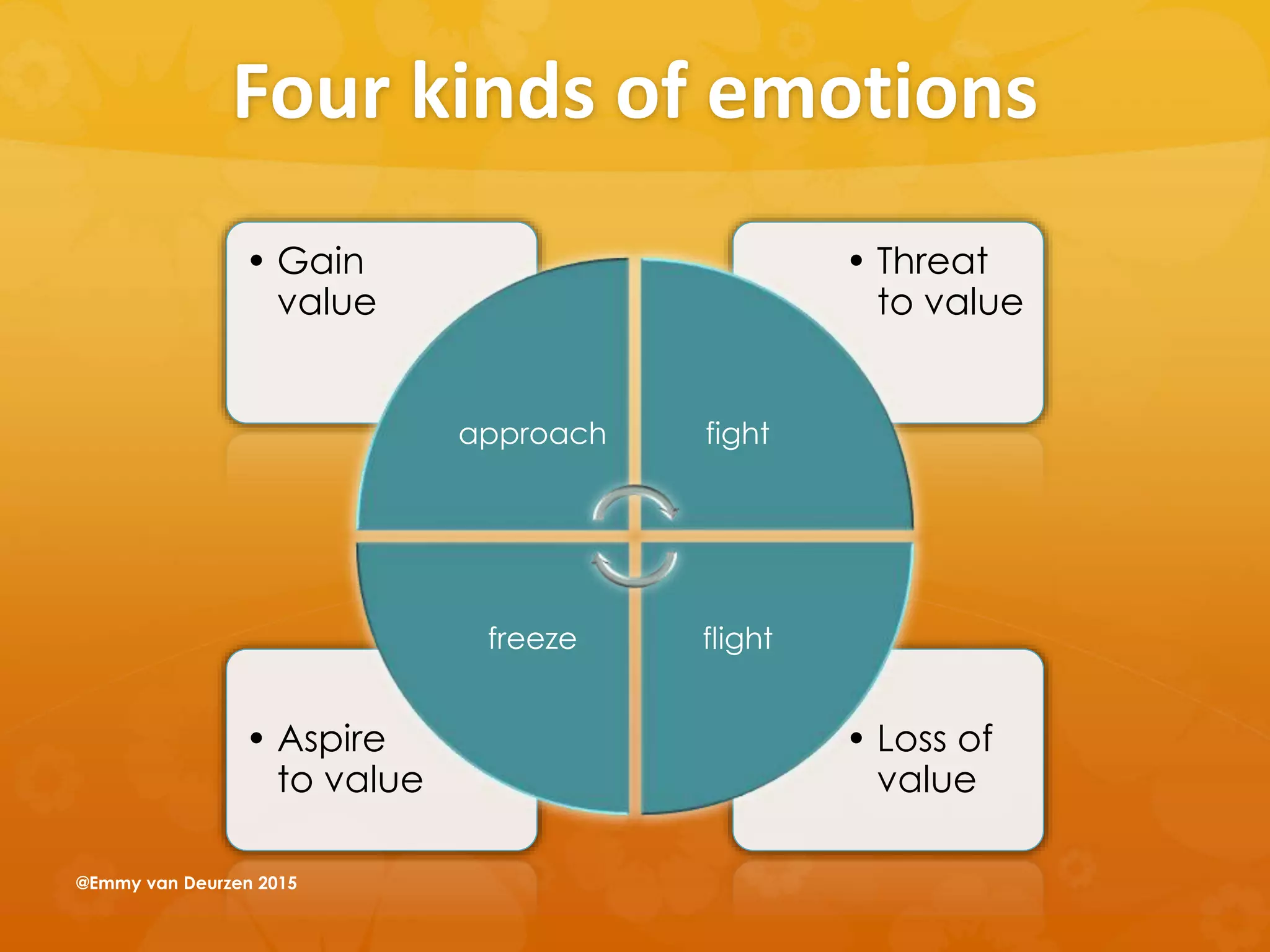 Four kinds of emotions

• Gain value

• Threat to value

approach

fight

freeze

flight

• Aspire to value

• Loss of value

@Emmy van Deurzen 2015